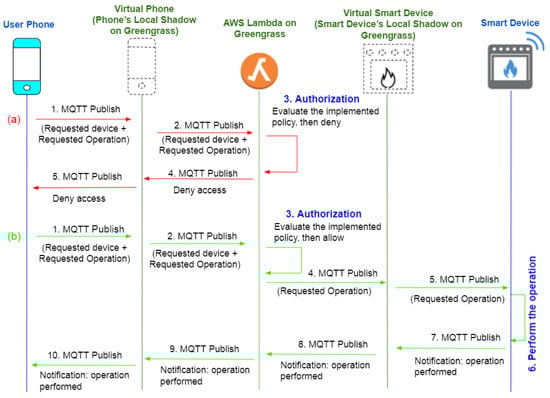 User Phone

Virtual Phone (Phone's Local Shadow on Greengrass)

AWS Lambda on Greengrass

Virtual Smart Device (Smart Device's Local Shadow on Greengrass)

Smart Device

(a)

1. MQTT Publish
(Requested device + Requested Operation)

2. MQTT Publish
(Requested device + Requested Operation)

3. Authorization
Evaluate the implemented policy, then deny

4. MQTT Publish
Deny access

5. MQTT Publish
Deny access

(b)

1. MQTT Publish
(Requested device + Requested Operation)

2. MQTT Publish
(Requested device + Requested Operation)

3. Authorization
Evaluate the implemented policy, then allow

4. MQTT Publish
(Requested Operation)

5. MQTT Publish
(Requested Operation)

6. Perform the operation

7. MQTT Publish
Notification: operation performed

8. MQTT Publish
Notification: operation performed

9. MQTT Publish
Notification: operation performed

10. MQTT Publish
Notification: operation performed